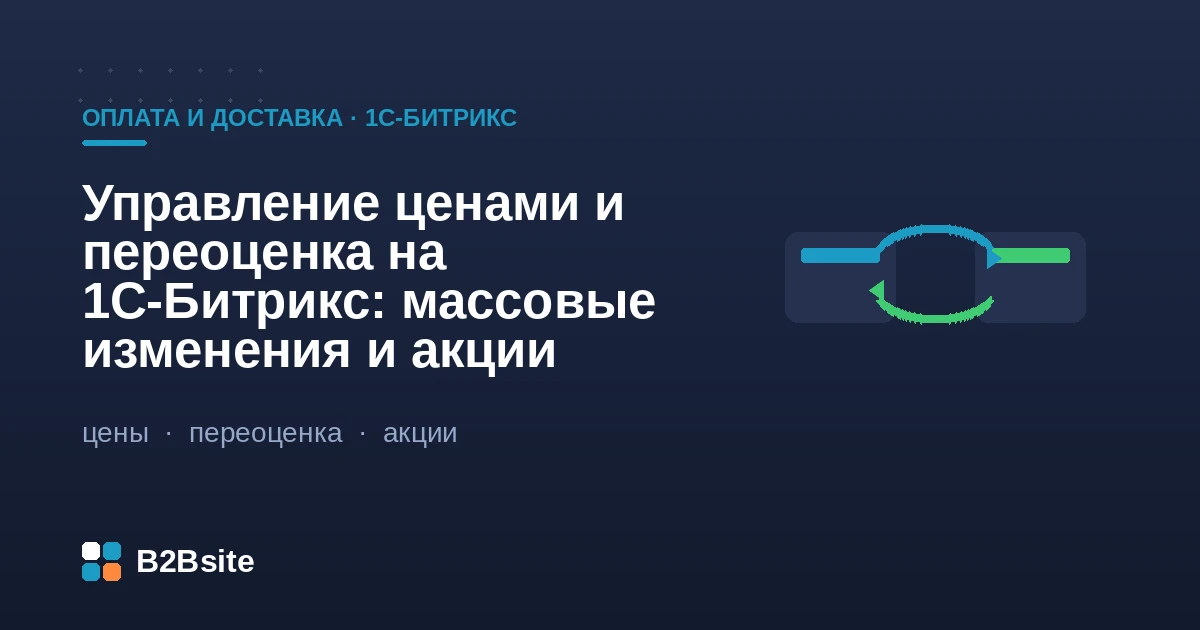 ОПЛАТА И ДОСТАВКА · 1С-БИТРИКС

Управление ценами и переоценка на 1С-Битрикс: массовые изменения и акции

цены · переоценка · акции

B2Bsite